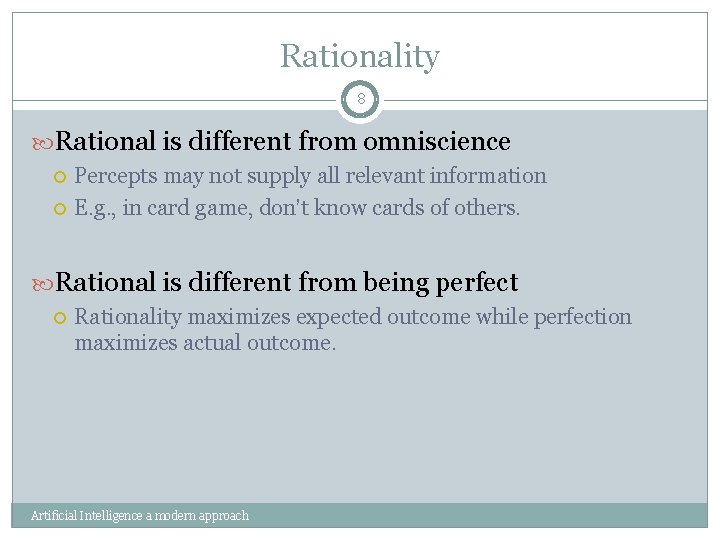 Rationality

8

Rational is different from omniscience

Percepts may not supply all relevant information

E.g., in card game, don't know cards of others.

Rational is different from being perfect

Rationality maximizes expected outcome while perfection maximizes actual outcome.

Artificial Intelligence a modern approach